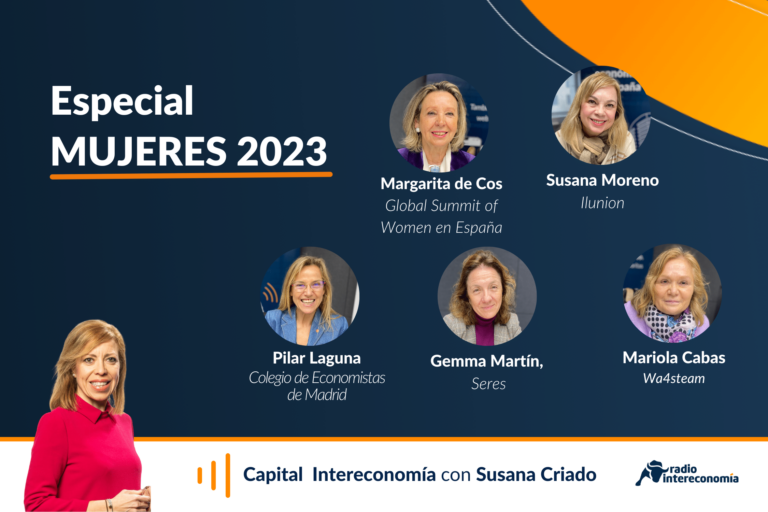 Especial
MUJERES 2023

Margarita de Cos
Global Summit of Women en España

Susana Moreno
Ilunion

Pilar Laguna
Colegio de Economistas de Madrid

Gemma Martín,
Seres

Mariola Cabas
Wa4steam

Capital Intereconomía con Susana Criado

radio intereconomía